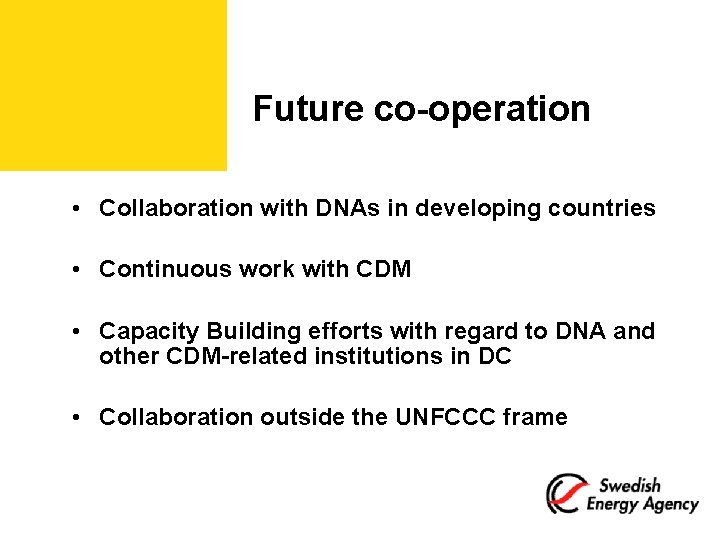 Future co-operation

• Collaboration with DNAs in developing countries

• Continuous work with CDM

• Capacity Building efforts with regard to DNA and other CDM-related institutions in DC

• Collaboration outside the UNFCCC frame

Swedish Energy Agency